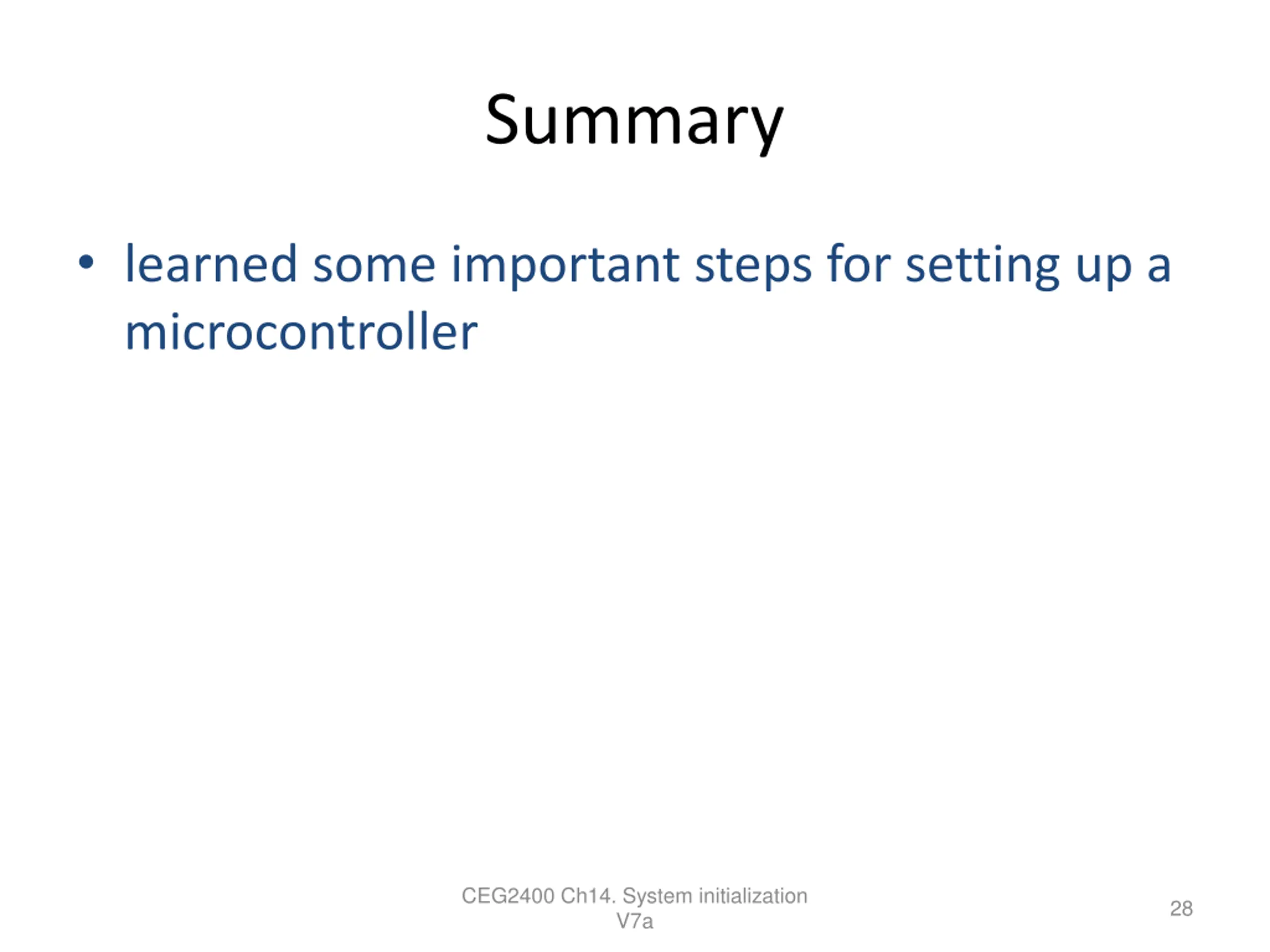 Summary

• learned some important steps for setting up a microcontroller

CEG2400 Ch14. System initialization V7a

28